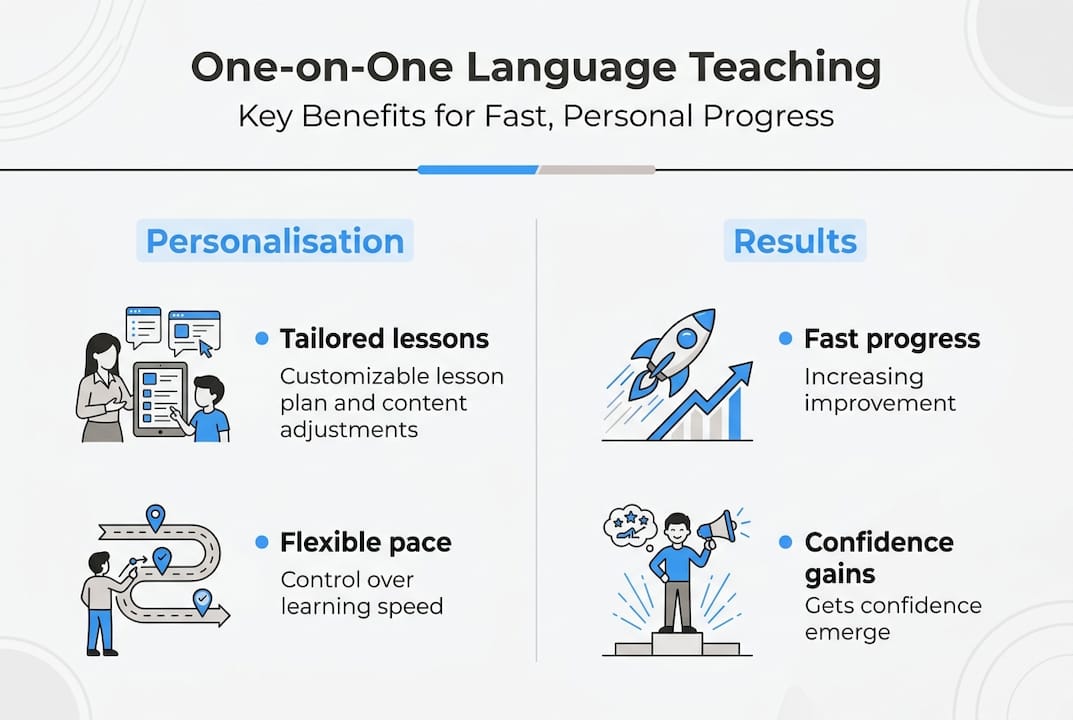 One-on-One Language Teaching
Key Benefits for Fast, Personal Progress

Personalisation

Tailored lessons
Customizable lesson plan and content adjustments

Flexible pace
Control over learning speed

Results

Fast progress
Increasing improvement

Confidence gains
Gets confidence emerge